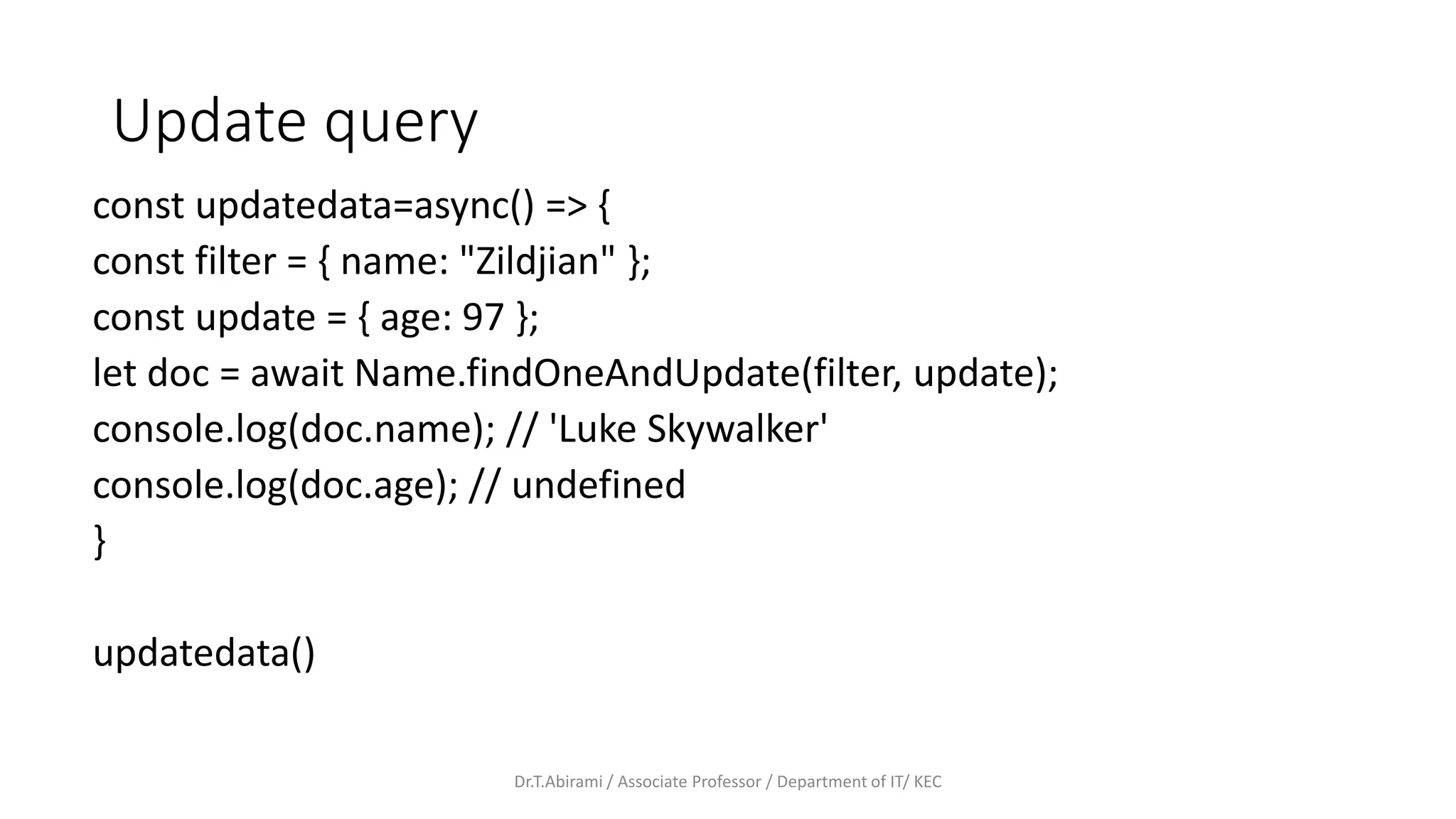 Update query

const updatedata=async() => {
const filter = { name: "Zildjian" };
const update = { age: 97 };
let doc = await Name.findOneAndUpdate(filter, update);
console.log(doc.name); // 'Luke Skywalker'
console.log(doc.age); // undefined
}

updatedata()

Dr.T.Abirami / Associate Professor / Department of IT/ KEC